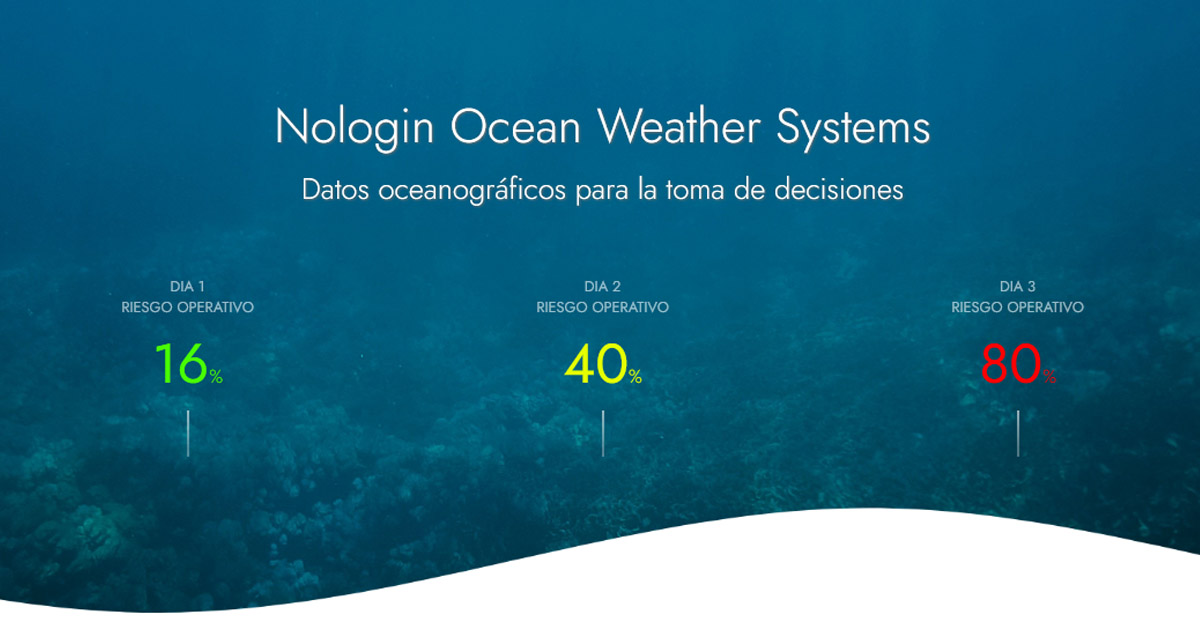 Nologin Ocean Weather Systems

Datos oceanográficos para la toma de decisiones

DIA 1
RIESGO OPERATIVO
16%

DIA 2
RIESGO OPERATIVO
40%

DIA 3
RIESGO OPERATIVO
80%